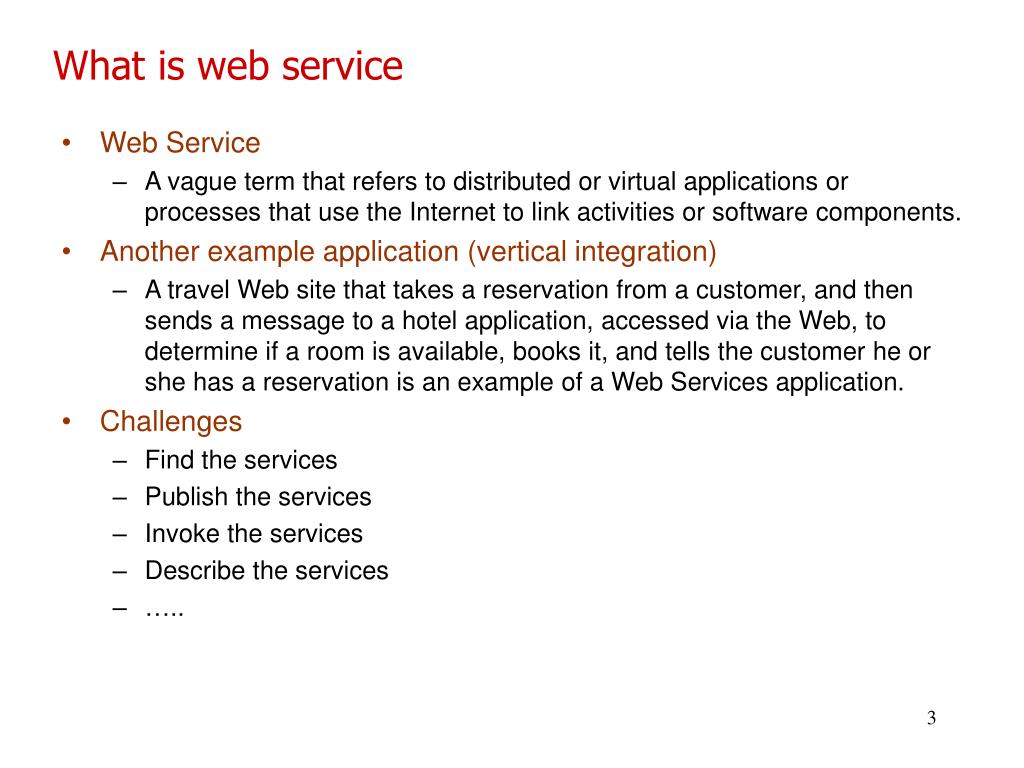 What is web service

• Web Service
  – A vague term that refers to distributed or virtual applications or processes that use the Internet to link activities or software components.
• Another example application (vertical integration)
  – A travel Web site that takes a reservation from a customer, and then sends a message to a hotel application, accessed via the Web, to determine if a room is available, books it, and tells the customer he or she has a reservation is an example of a Web Services application.
• Challenges
  – Find the services
  – Publish the services
  – Invoke the services
  – Describe the services
  – …..

3